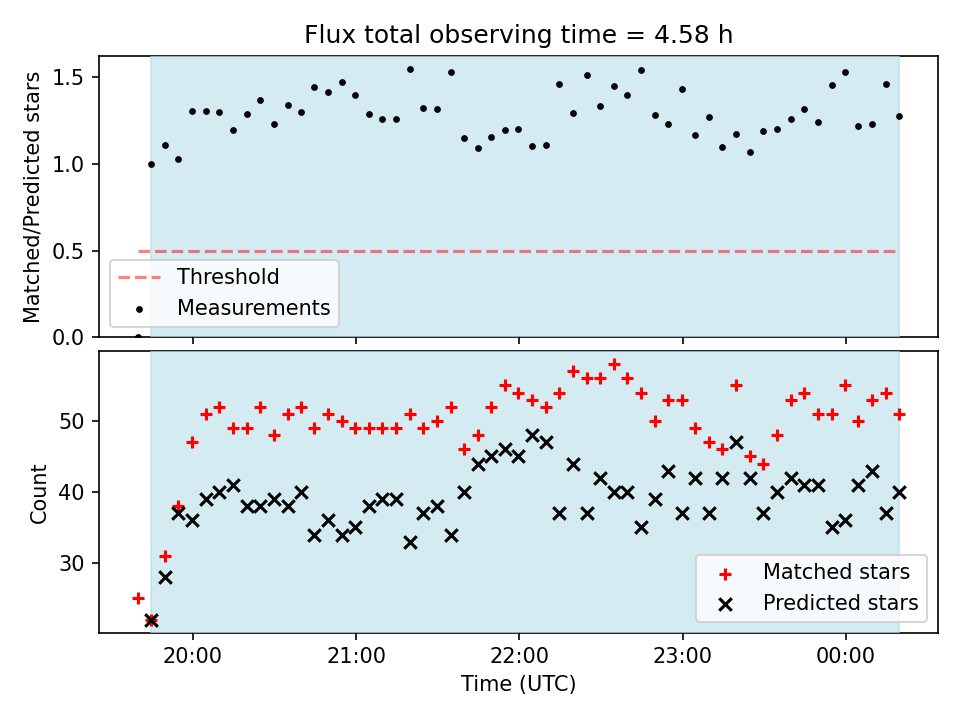 Flux total observing time = 4.58 h

Matched/Predicted stars

1.5
1.0
0.5
0.0

Threshold
Measurements

Count

50
40
30

Matched stars
Predicted stars

20:00
21:00
22:00
23:00
00:00

Time (UTC)